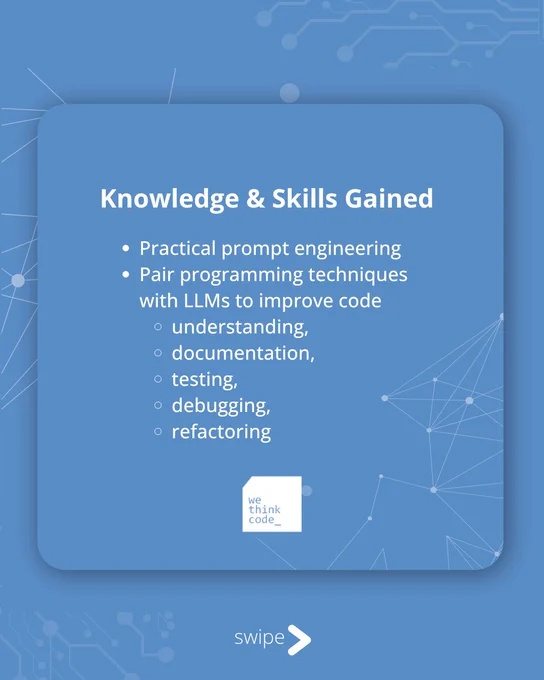 Knowledge & Skills Gained

- Practical prompt engineering
- Pair programming techniques with LLMs to improve code
  - understanding,
  - documentation,
  - testing,
  - debugging,
  - refactoring

we
think
code_

swipe